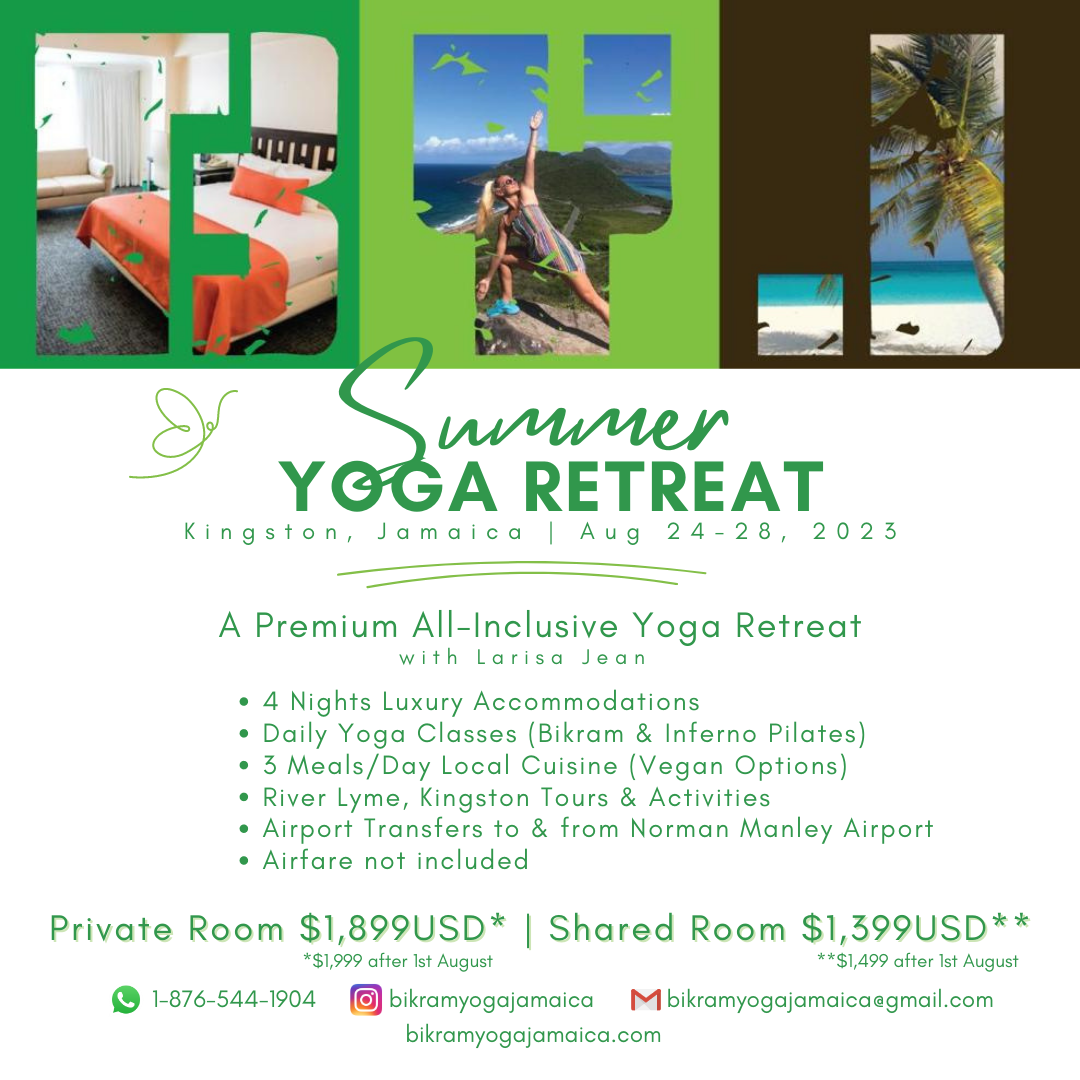 BYJ

Summer
YOGA RETREAT
Kingston, Jamaica | Aug 24-28, 2023

A Premium All-Inclusive Yoga Retreat
with Larisa Jean

• 4 Nights Luxury Accommodations
• Daily Yoga Classes (Bikram & Inferno Pilates)
• 3 Meals/Day Local Cuisine (Vegan Options)
• River Lyme, Kingston Tours & Activities
• Airport Transfers to & from Norman Manley Airport
• Airfare not included

Private Room $1,899USD* | Shared Room $1,399USD**
*$1,999 after 1st August
**$1,499 after 1st August

1-876-544-1904 bikramyogajamaica bikramyogajamaica@gmail.com
bikramyogajamaica.com